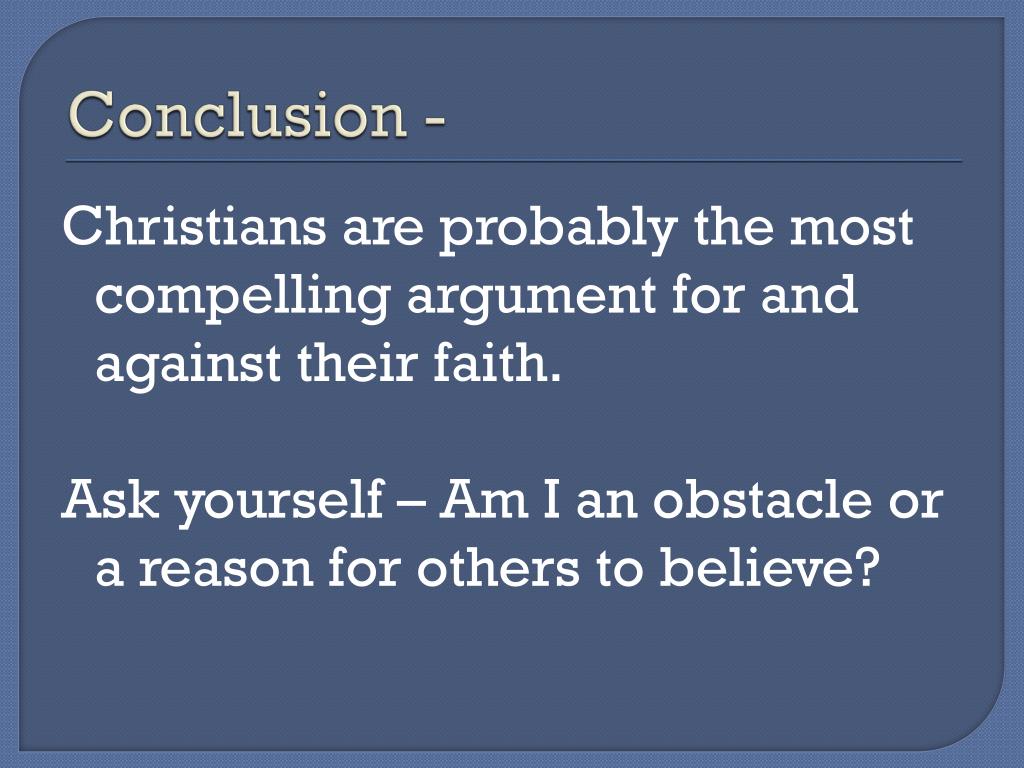 Conclusion -

Christians are probably the most compelling argument for and against their faith.

Ask yourself – Am I an obstacle or a reason for others to believe?